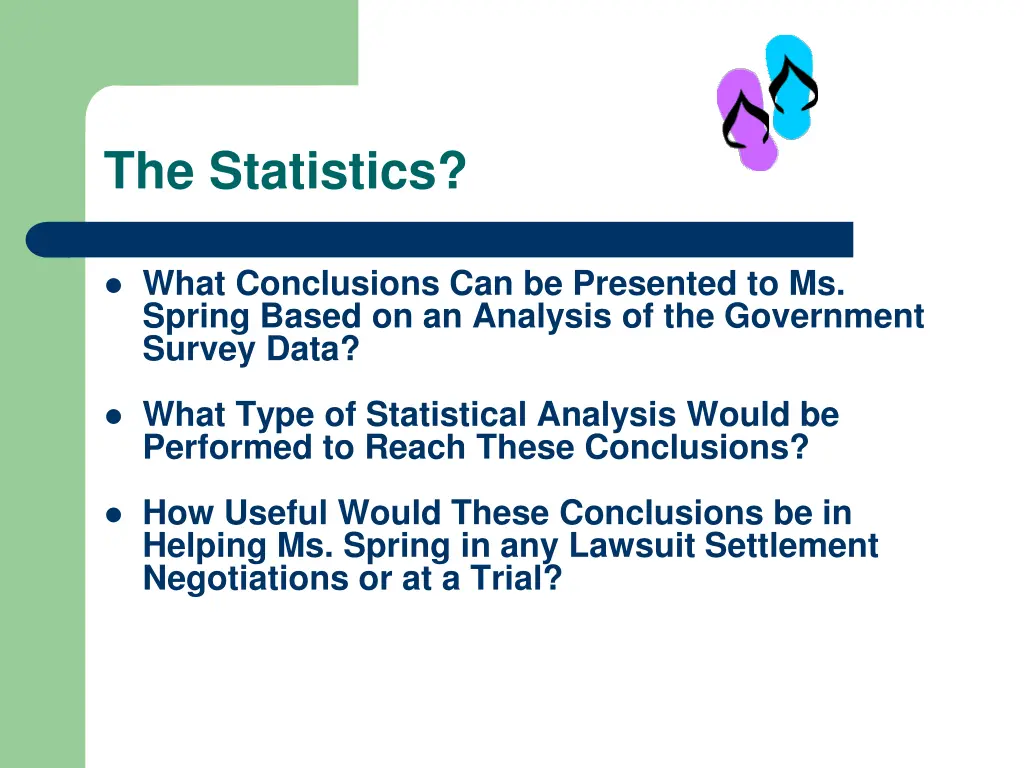 The Statistics?

- What Conclusions Can be Presented to Ms. Spring Based on an Analysis of the Government Survey Data?

- What Type of Statistical Analysis Would be Performed to Reach These Conclusions?

- How Useful Would These Conclusions be in Helping Ms. Spring in any Lawsuit Settlement Negotiations or at a Trial?